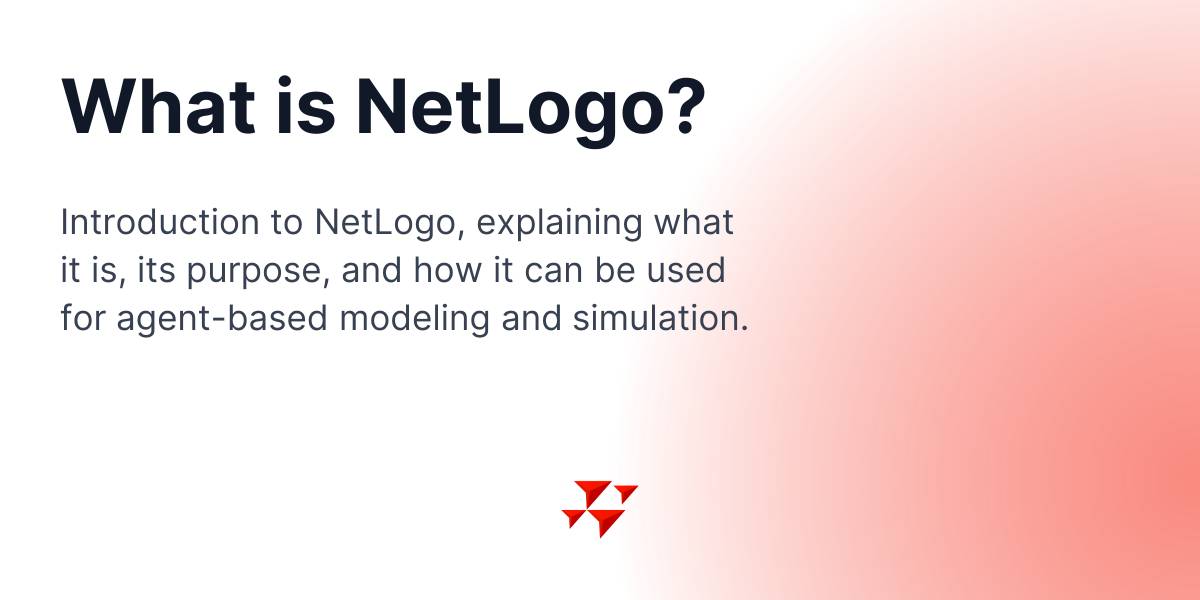 What is NetLogo?

Introduction to NetLogo, explaining what it is, its purpose, and how it can be used for agent-based modeling and simulation.